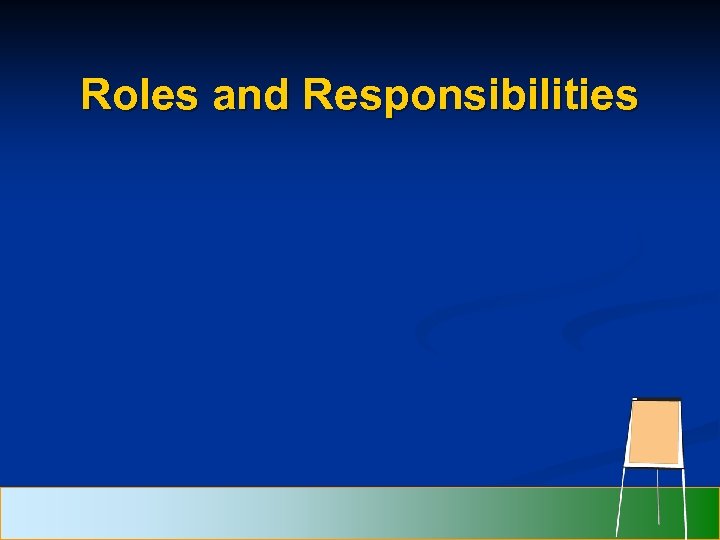 Roles and Responsibilities